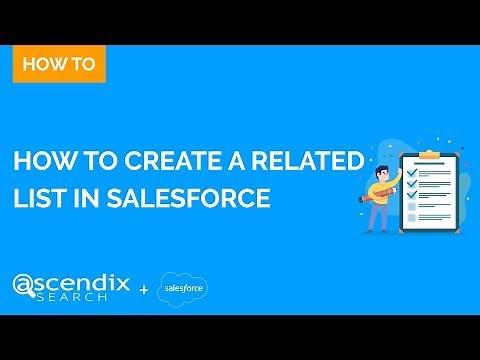 HOW TO

HOW TO CREATE A RELATED LIST IN SALESFORCE

ascendix SEARCH + salesforce